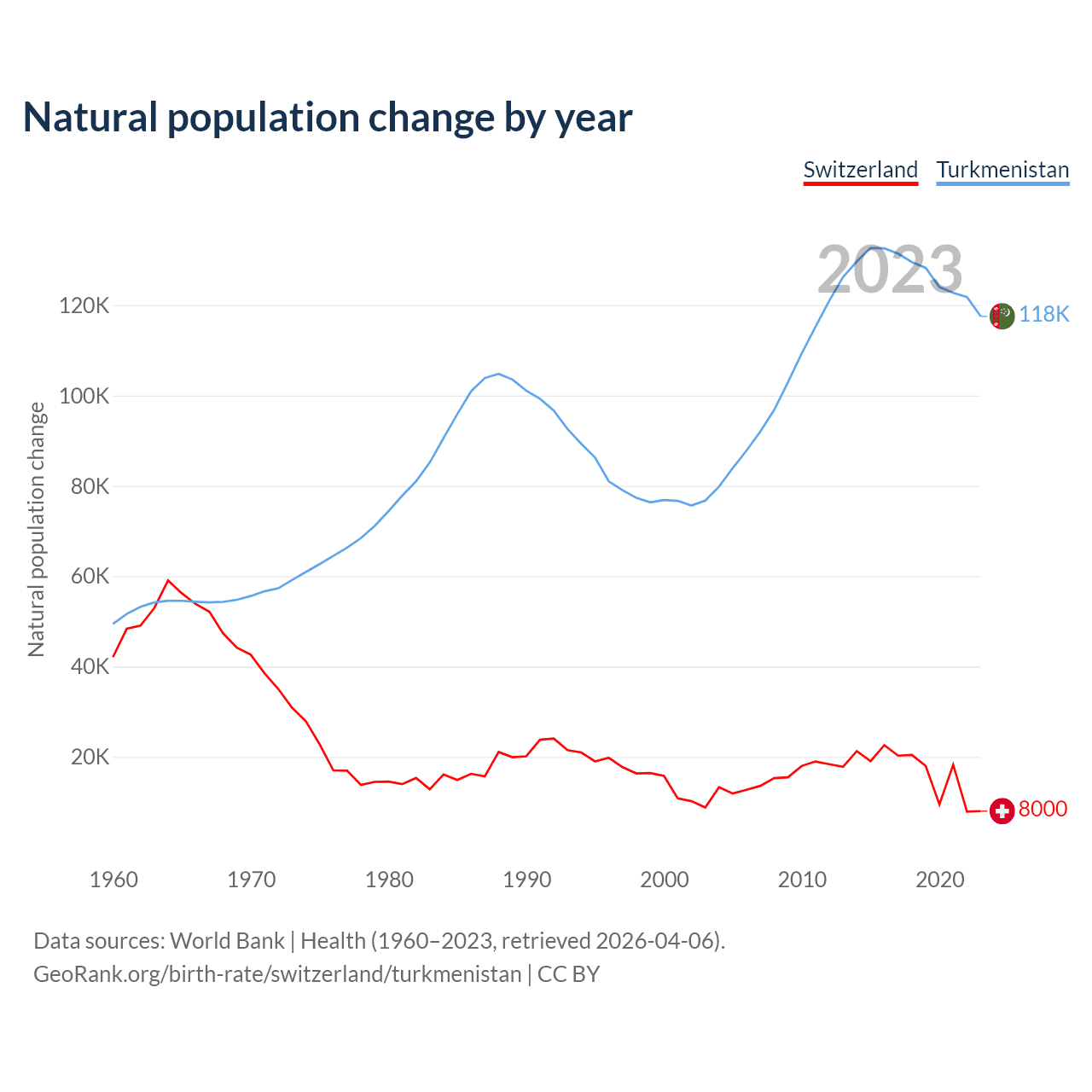 Natural population change by year

Switzerland Turkmenistan

2023

Natural population change

120K
100K
80K
60K
40K
20K

118K
8000

1960 1970 1980 1990 2000 2010 2020

Data sources: World Bank | Health (1960–2023, retrieved 2026-04-06).
GeoRank.org/birth-rate/switzerland/turkmenistan | CC BY